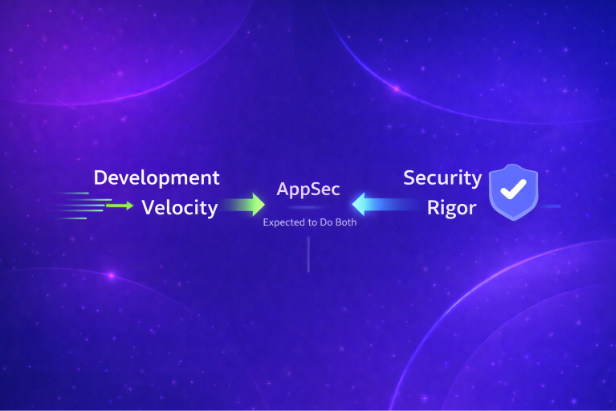 Development Velocity

AppSec

Expected to Do Both

Security Rigor